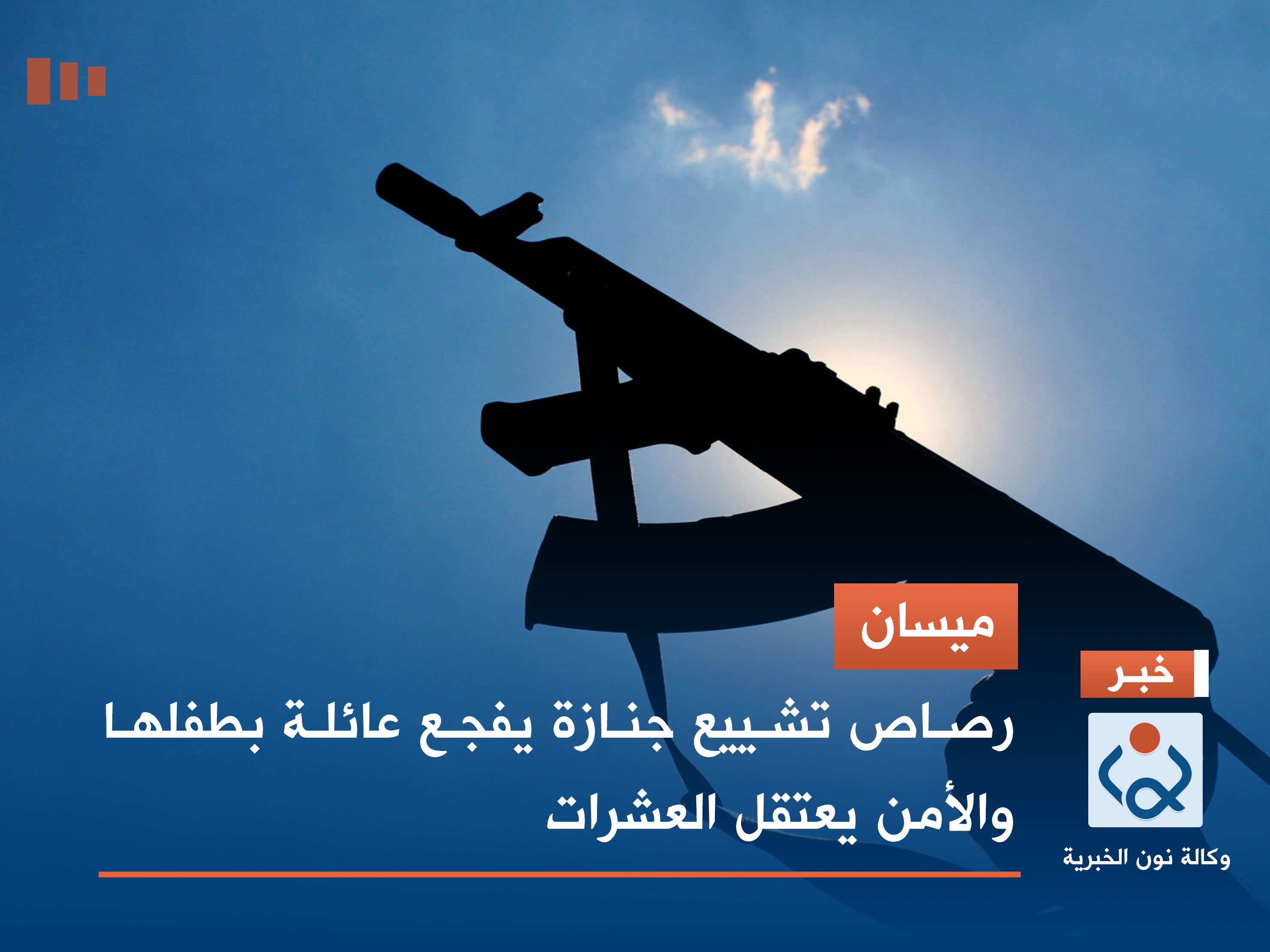 ميسان

خبر

رصاص تشييع جنازة يفجع عائلة بطفلها والأمن يعتقل العشرات

وكالة نون الخبرية